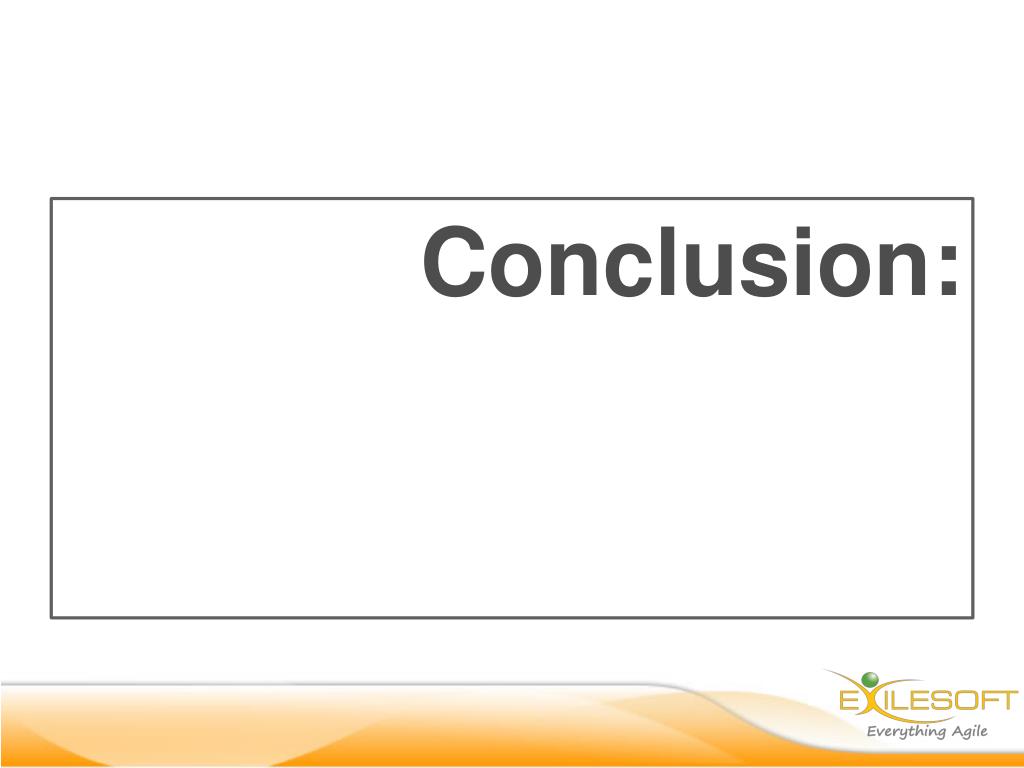 Conclusion:

EXILESOFT
Everything Agile